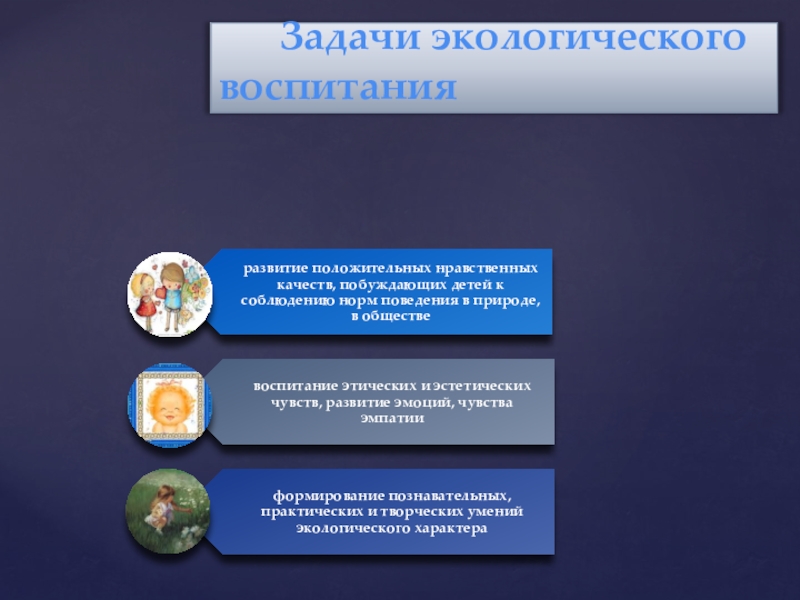 Задачи экологического воспитания

развитие положительных нравственных качеств, побуждающих детей к соблюдению норм поведения в природе, в обществе

воспитание этических и эстетических чувств, развитие эмоций, чувства эмпатии

формирование познавательных, практических и творческих умений экологического характера